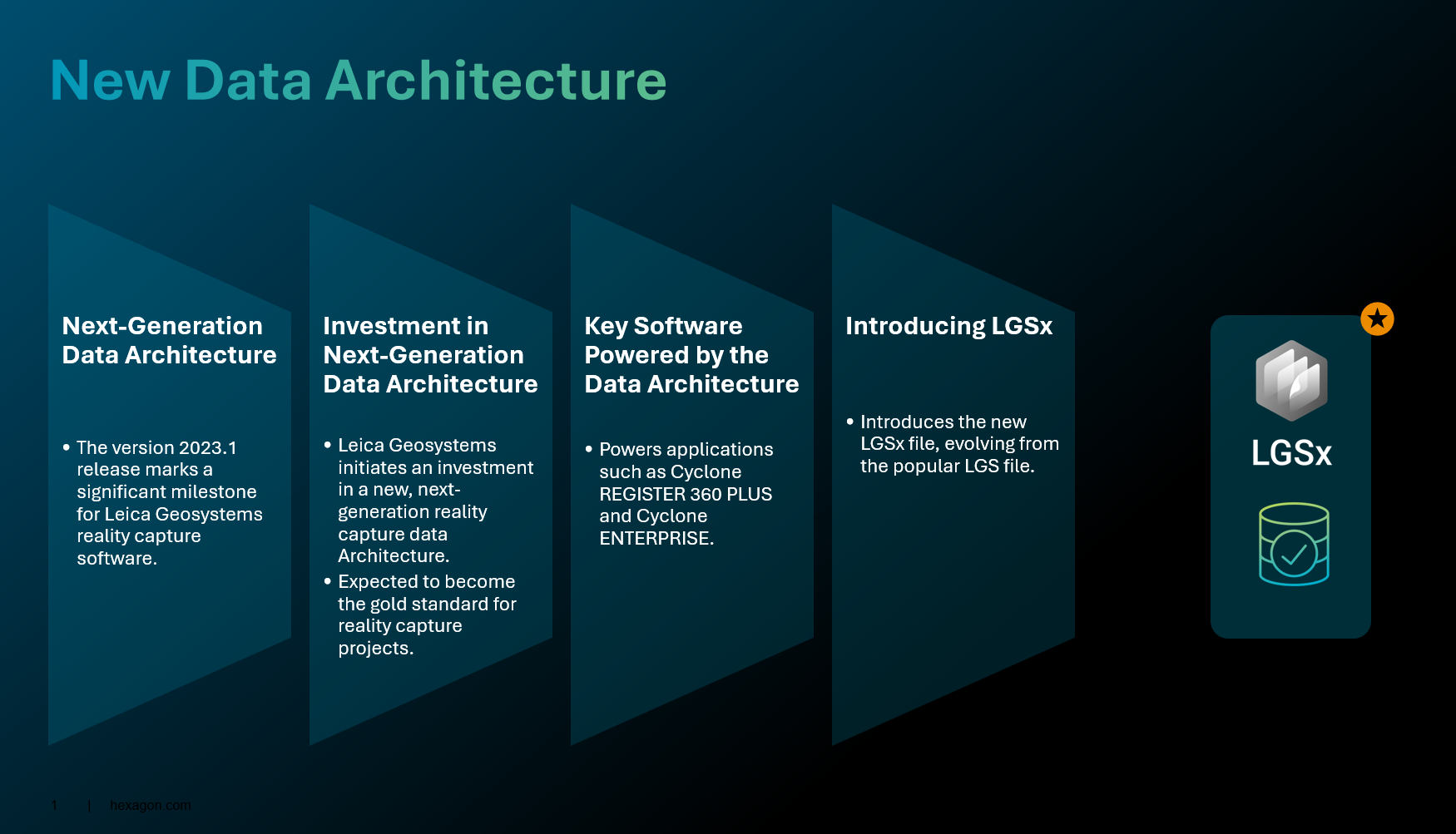 New Data Architecture

Next-Generation Data Architecture

• The version 2023.1 release marks a significant milestone for Leica Geosystems reality capture software.

Investment in Next-Generation Data Architecture

• Leica Geosystems initiates an investment in a new, next-generation reality capture data Architecture.
• Expected to become the gold standard for reality capture projects.

Key Software Powered by the Data Architecture

• Powers applications such as Cyclone REGISTER 360 PLUS and Cyclone ENTERPRISE.

Introducing LGSx

• Introduces the new LGSx file, evolving from the popular LGS file.

LGSx

1 | hexagon.com